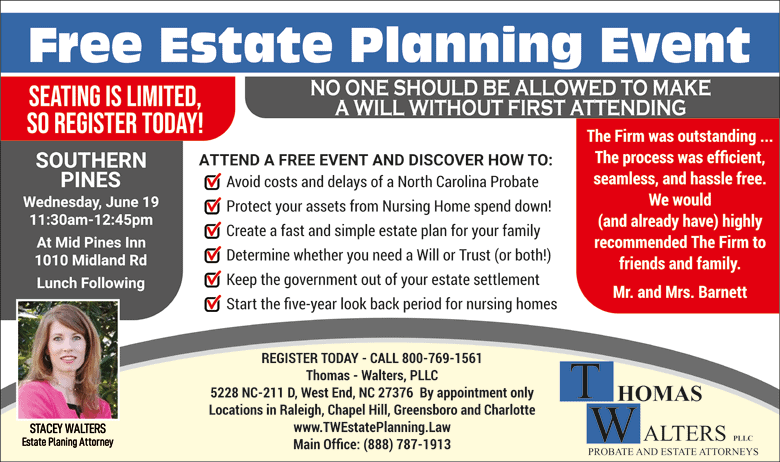 Free Estate Planning Event

SEATING IS LIMITED, SO REGISTER TODAY!

NO ONE SHOULD BE ALLOWED TO MAKE A WILL WITHOUT FIRST ATTENDING

SOUTHERN PINES
Wednesday, June 19
11:30am-12:45pm
At Mid Pines Inn
1010 Midland Rd
Lunch Following

ATTEND A FREE EVENT AND DISCOVER HOW TO:
Avoid costs and delays of a North Carolina Probate
Protect your assets from Nursing Home spend down!
Create a fast and simple estate plan for your family
Determine whether you need a Will or Trust (or both!)
Keep the government out of your estate settlement
Start the five-year look back period for nursing homes

The Firm was outstanding ... The process was efficient, seamless, and hassle free. We would (and already have) highly recommended The Firm to friends and family.
Mr. and Mrs. Barnett

STACEY WALTERS
Estate Planing Attorney

REGISTER TODAY - CALL 800-769-1561
Thomas - Walters, PLLC
5228 NC-211 D, West End, NC 27376 By appointment only
Locations in Raleigh, Chapel Hill, Greensboro and Charlotte
www.TWEstatePlanning.Law
Main Office: (888) 787-1913

THOMAS
WALTERS PLLC
PROBATE AND ESTATE ATTORNEYS